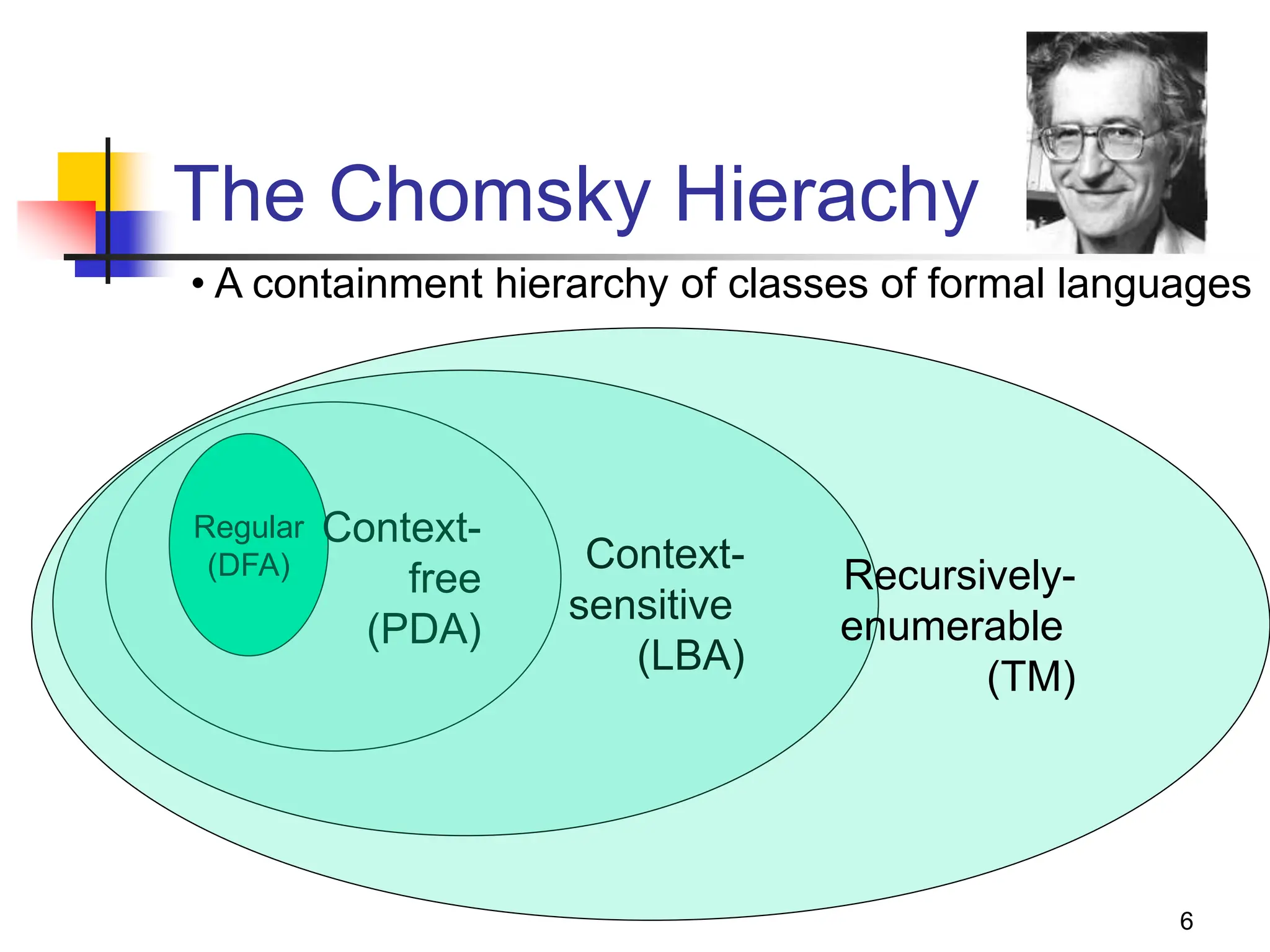 The Chomsky Hierachy

• A containment hierarchy of classes of formal languages

Regular (DFA)

Context-free (PDA)

Context-sensitive (LBA)

Recursively-enumerable (TM)

6